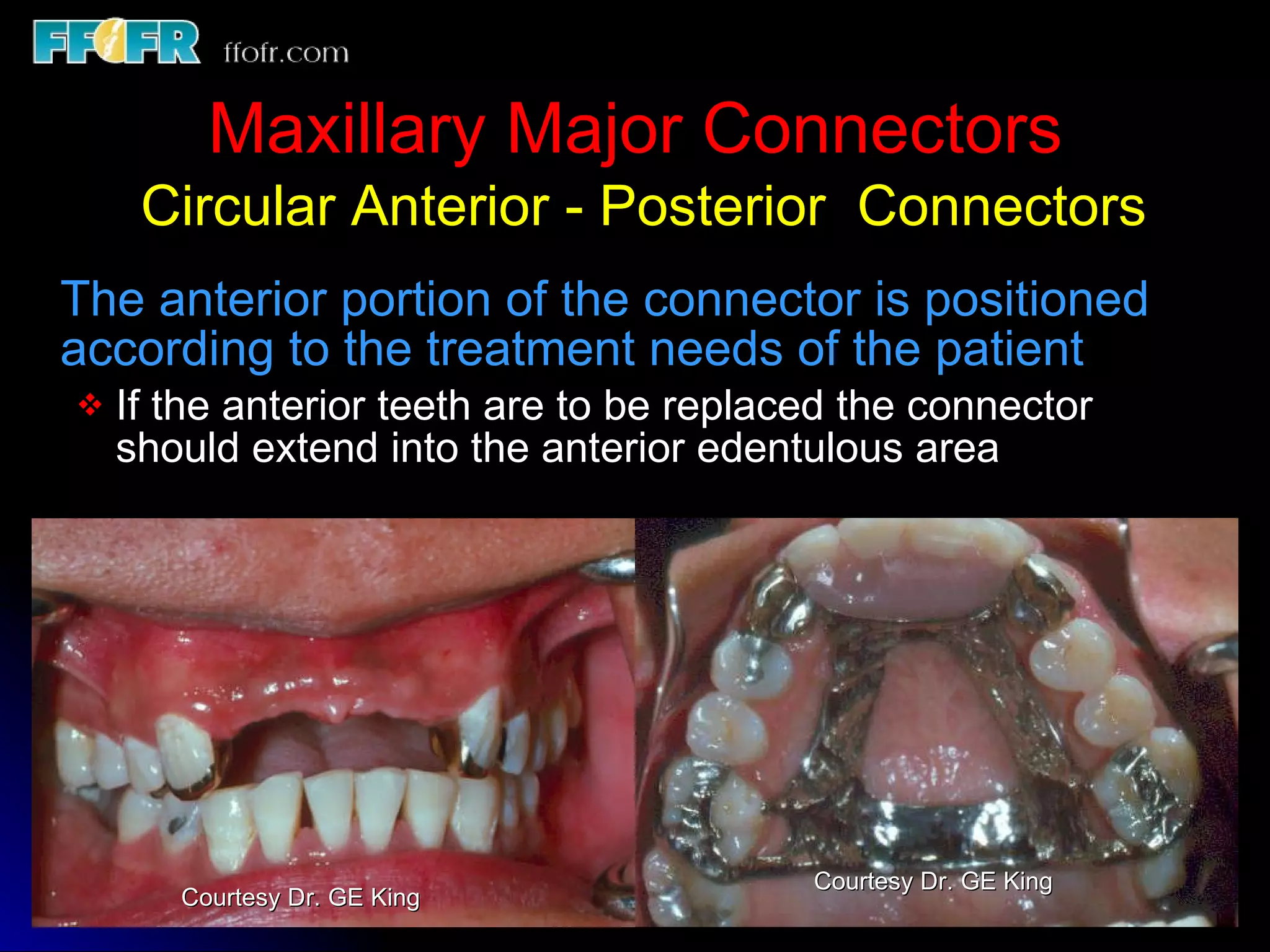 FFOFR ffofr.com

Maxillary Major Connectors

Circular Anterior - Posterior Connectors

The anterior portion of the connector is positioned according to the treatment needs of the patient

❖ If the anterior teeth are to be replaced the connector should extend into the anterior edentulous area

Courtesy Dr. GE King

Courtesy Dr. GE King